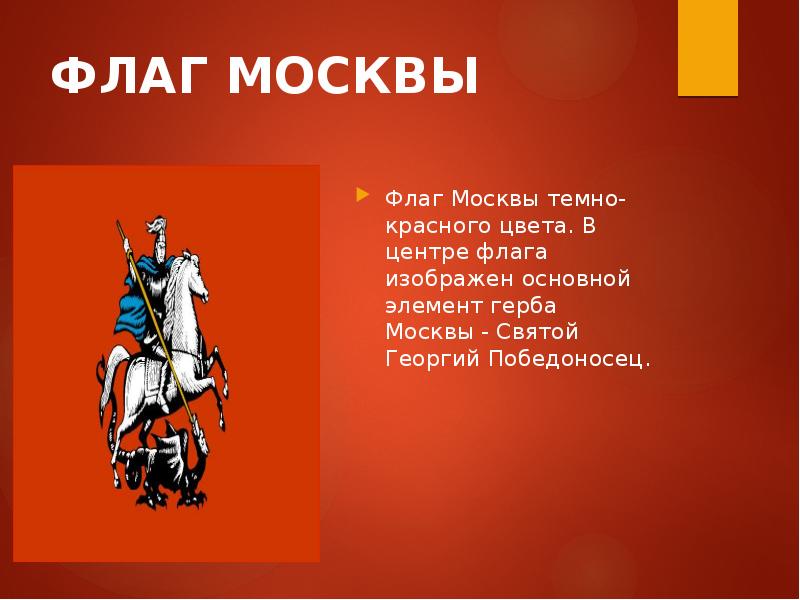 ФЛАГ МОСКВЫ

Флаг Москвы темно-красного цвета. В центре флага изображен основной элемент герба Москвы - Святой Георгий Победоносец.